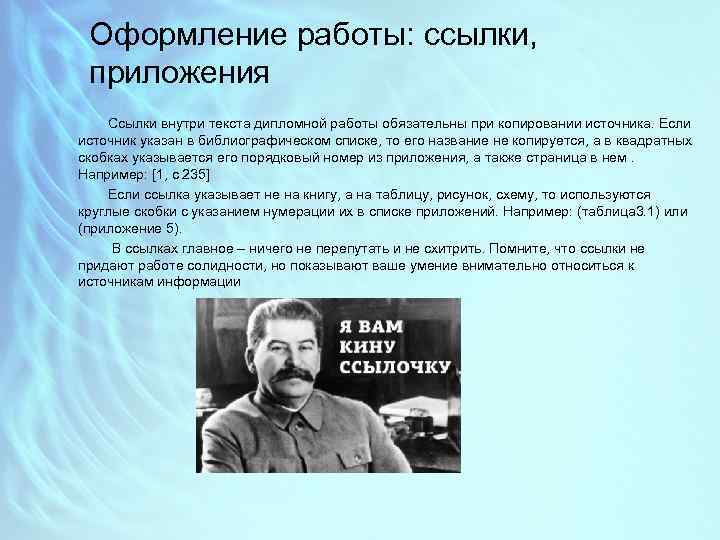 Оформление работы: ссылки, приложения

Ссылки внутри текста дипломной работы обязательны при копировании источника. Если источник указан в библиографическом списке, то его название не копируется, а в квадратных скобках указывается его порядковый номер из приложения, а также страница в нем . Например: [1, с 235]

Если ссылка указывает не на книгу, а на таблицу, рисунок, схему, то используются круглые скобки с указанием нумерации их в списке приложений. Например: (таблица3.1) или (приложение 5).

В ссылках главное – ничего не перепутать и не схитрить. Помните, что ссылки не придают работе солидности, но показывают ваше умение внимательно относиться к источникам информации

Я ВАМ КИНУ ССЫЛОЧКУ